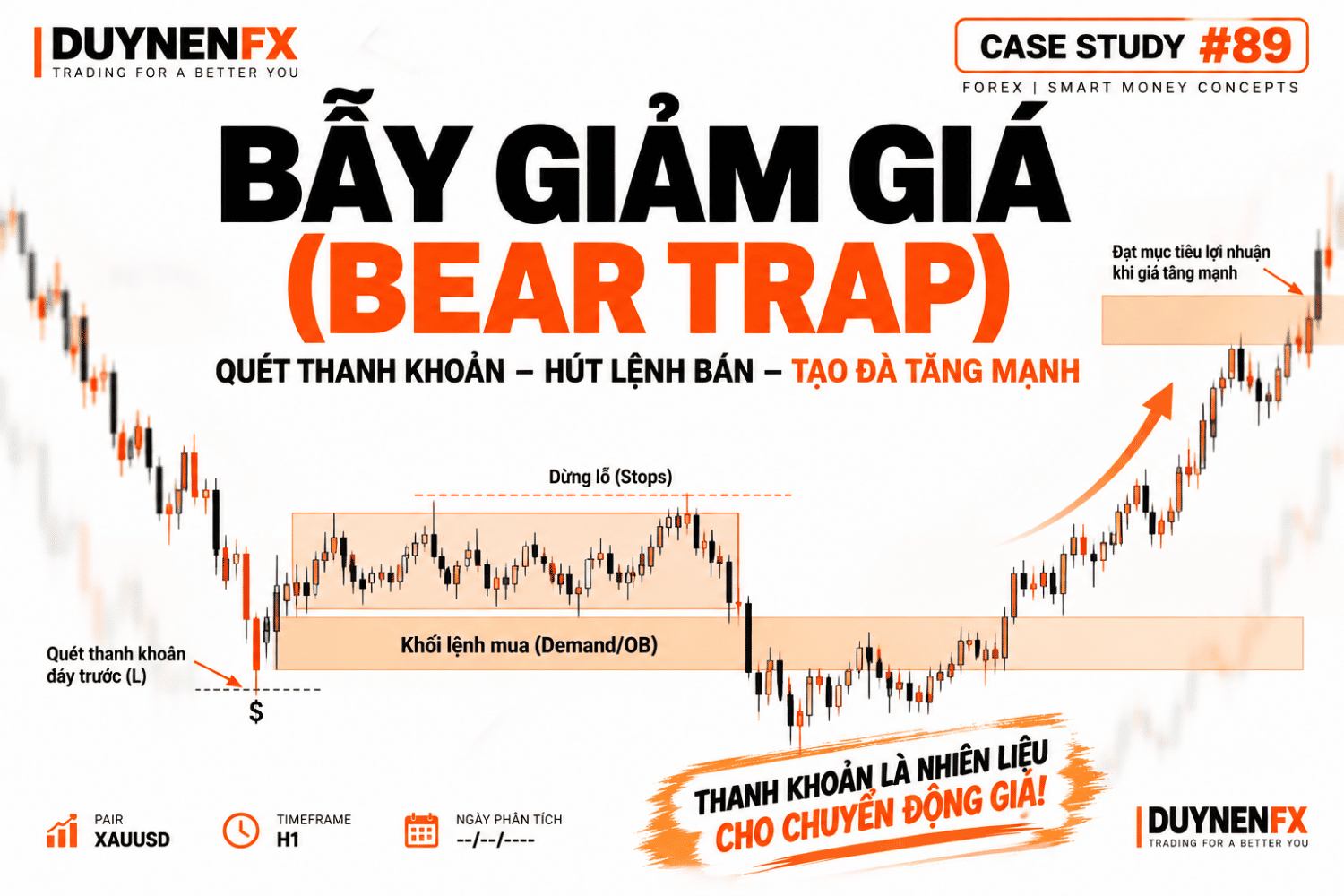 DUYNENFX
TRADING FOR A BETTER YOU

CASE STUDY #89
FOREX | SMART MONEY CONCEPTS

BẪY GIẢM GIÁ
(BEAR TRAP)

QUÉT THANH KHOẢN – HÚT LỆNH BÁN – TẠO ĐÀ TĂNG MẠNH

Đạt mục tiêu lợi nhuận khi giá tăng mạnh

Dừng lỗ (Stops)

Khối lệnh mua (Demand/OB)

Quét thanh khoản đáy trước (L)

$

THANH KHOẢN LÀ NHIÊN LIỆU
CHO CHUYỂN ĐỘNG GIÁ!

PAIR
XAUUSD

TIMEFRAME
H1

NGÀY PHÂN TÍCH
--/--/----

DUYNENFX
TRADING FOR A BETTER YOU